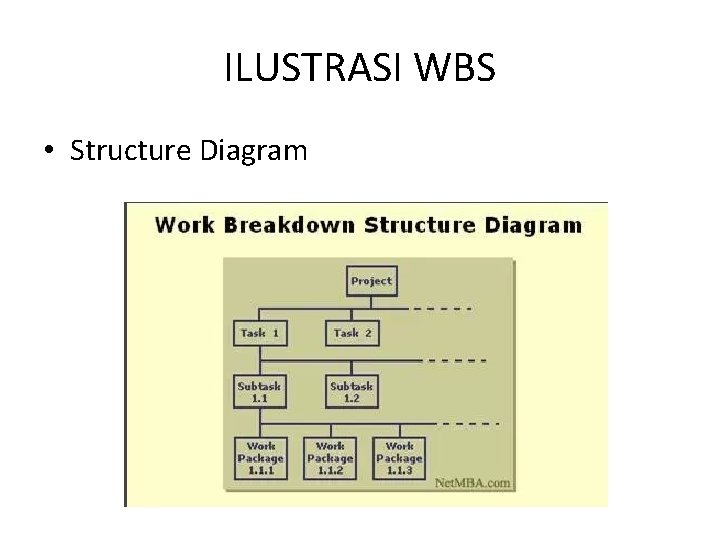 ILUSTRASI WBS

• Structure Diagram

Work Breakdown Structure Diagram

Project

Task 1

Task 2

Subtask 1.1

Subtask 1.2

Work Package 1.1.1

Work Package 1.1.2

Work Package 1.1.3

NetMBA.com